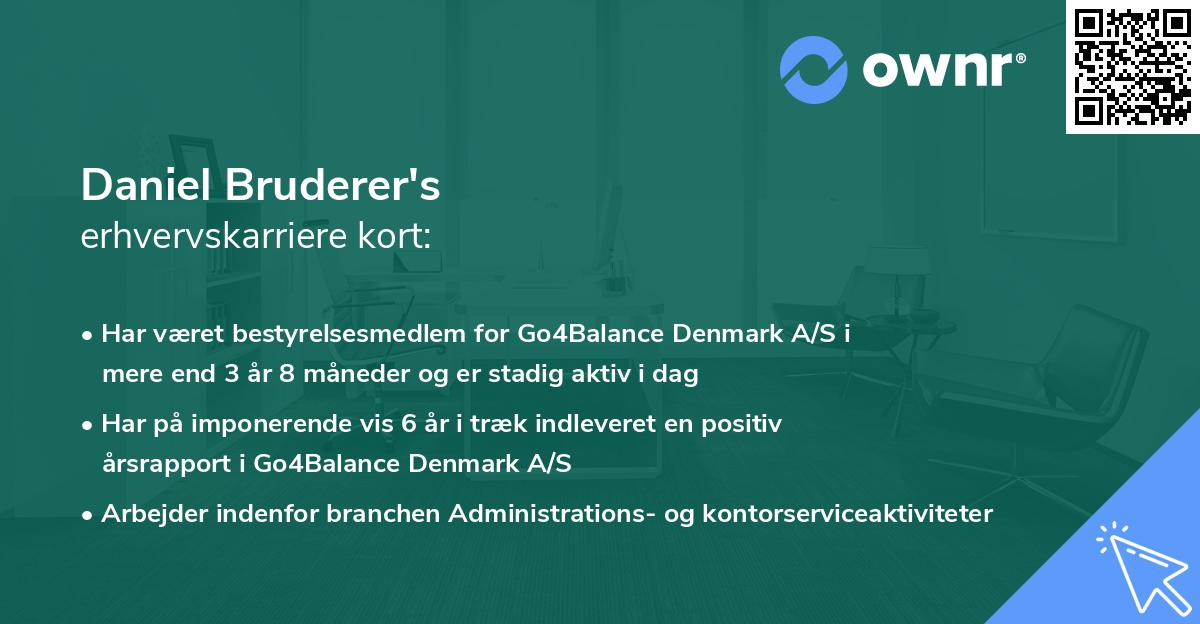 ownr®

Daniel Bruderer's
erhvervskarriere kort:

• Har været bestyrelsesmedlem for Go4Balance Denmark A/S i mere end 3 år 8 måneder og er stadig aktiv i dag

• Har på imponerende vis 6 år i træk indleveret en positiv årsrapport i Go4Balance Denmark A/S

• Arbejder indenfor branchen Administrations- og kontorserviceaktiviteter